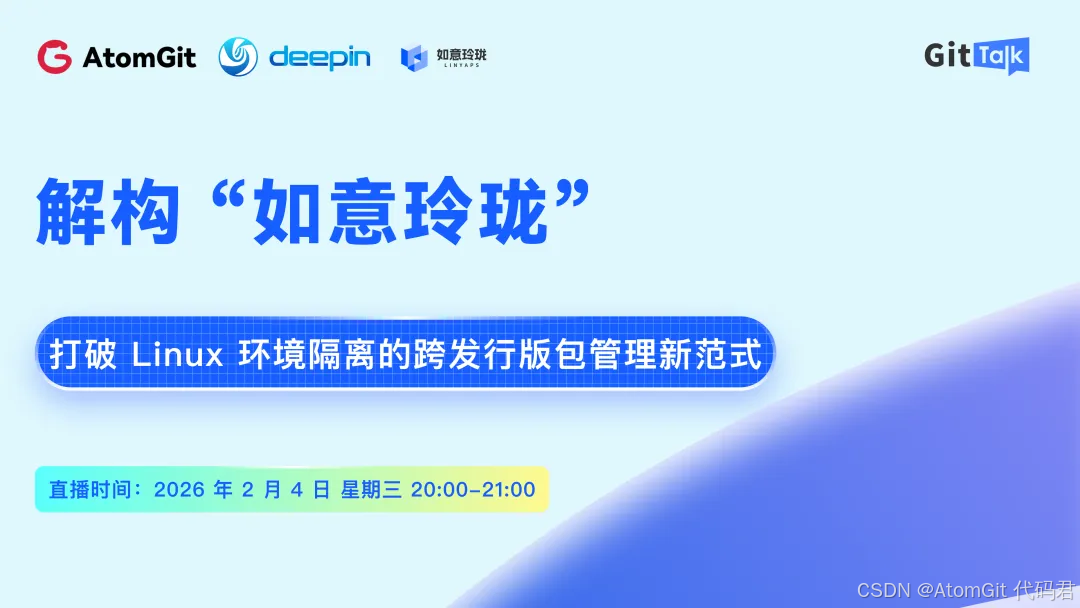 AtomGit deepin 如意玲珑 LINYAPS

GitTalk

解构“如意玲珑”

打破 Linux 环境隔离的跨发行版包管理新范式

直播时间：2026 年 2 月 4 日 星期三 20:00-21:00

CSDN @AtomGit 代码君